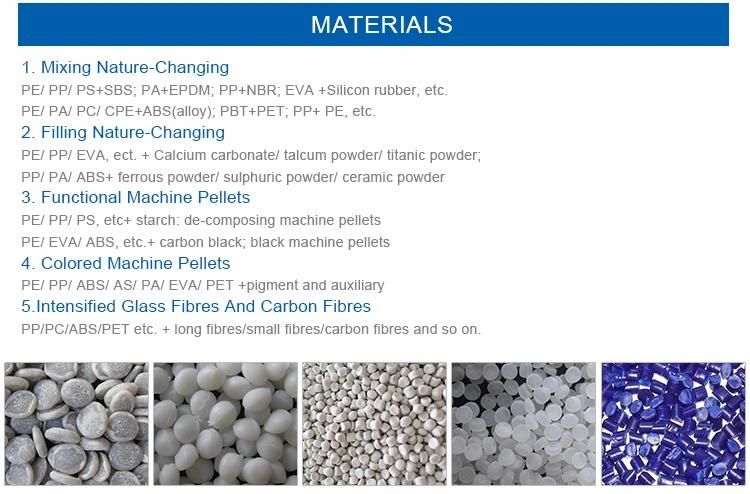 MATERIALS

1. Mixing Nature-Changing

PE/ PP/ PS+SBS; PA+EPDM; PP+NBR; EVA +Silicon rubber, etc.

PE/ PA/ PC/ CPE+ABS(alloy); PBT+PET; PP+ PE, etc.

2. Filling Nature-Changing

PE/ PP/ EVA, ect. + Calcium carbonate/ talcum powder/ titanic powder;

PP/ PA/ ABS+ ferrous powder/ sulphuric powder/ ceramic powder

3. Functional Machine Pellets

PE/ PP/ PS, etc+ starch: de-composing machine pellets

PE/ EVA/ ABS, etc.+ carbon black; black machine pellets

4. Colored Machine Pellets

PE/ PP/ ABS/ AS/ PA/ EVA/ PET +pigment and auxiliary

5.Intensified Glass Fibres And Carbon Fibres

PP/PC/ABS/PET etc. + long fibres/small fibres/carbon fibres and so on.